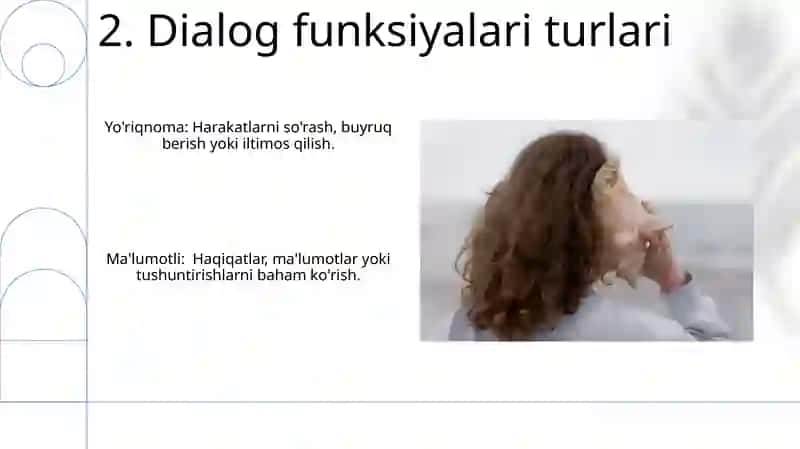 2. Dialog funksiyalari turlari

Yo'riqnoma: Harakatlarni so'rash, buyruq berish yoki iltimos qilish.

Ma'lumotli: Haqiqatlar, ma'lumotlar yoki tushuntirishlarni baham ko'rish.